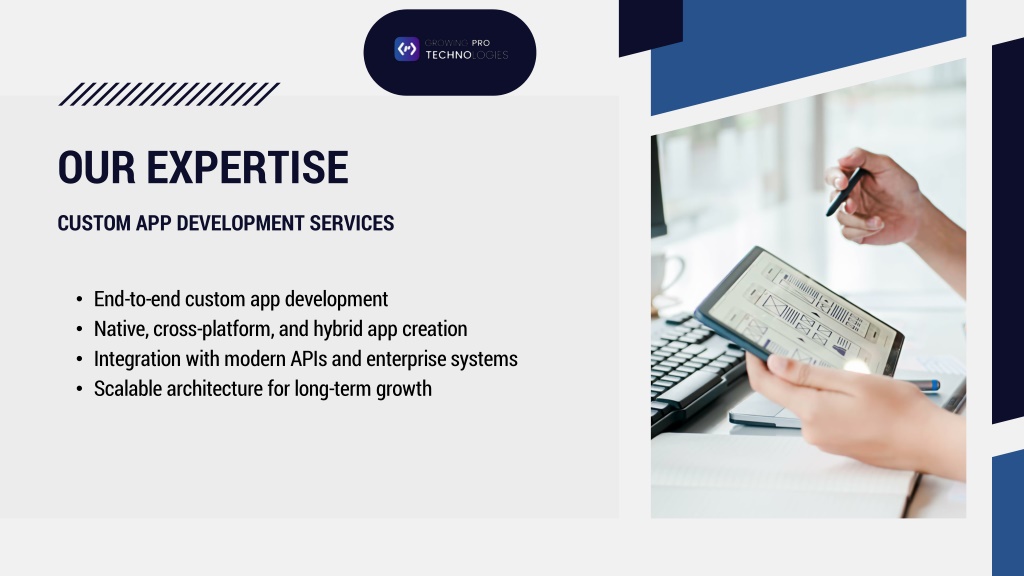 GROWING PRO
TECHNOLOGIES

OUR EXPERTISE

CUSTOM APP DEVELOPMENT SERVICES

• End-to-end custom app development
• Native, cross-platform, and hybrid app creation
• Integration with modern APIs and enterprise systems
• Scalable architecture for long-term growth